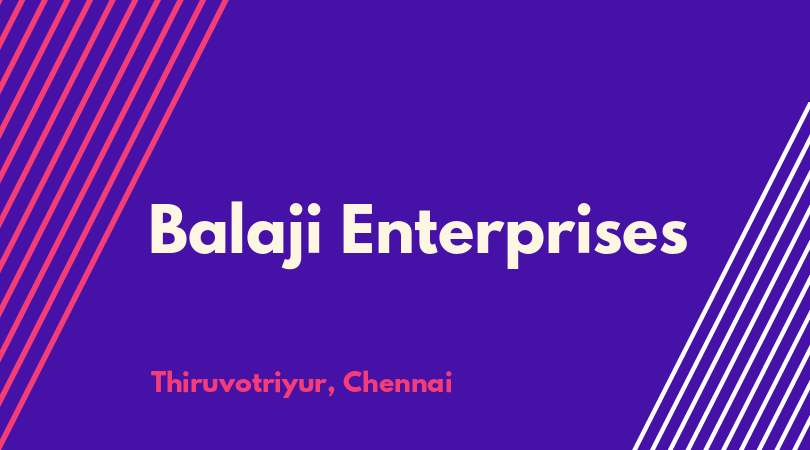 Balaji Enterprises

Thiruvotriyur, Chennai